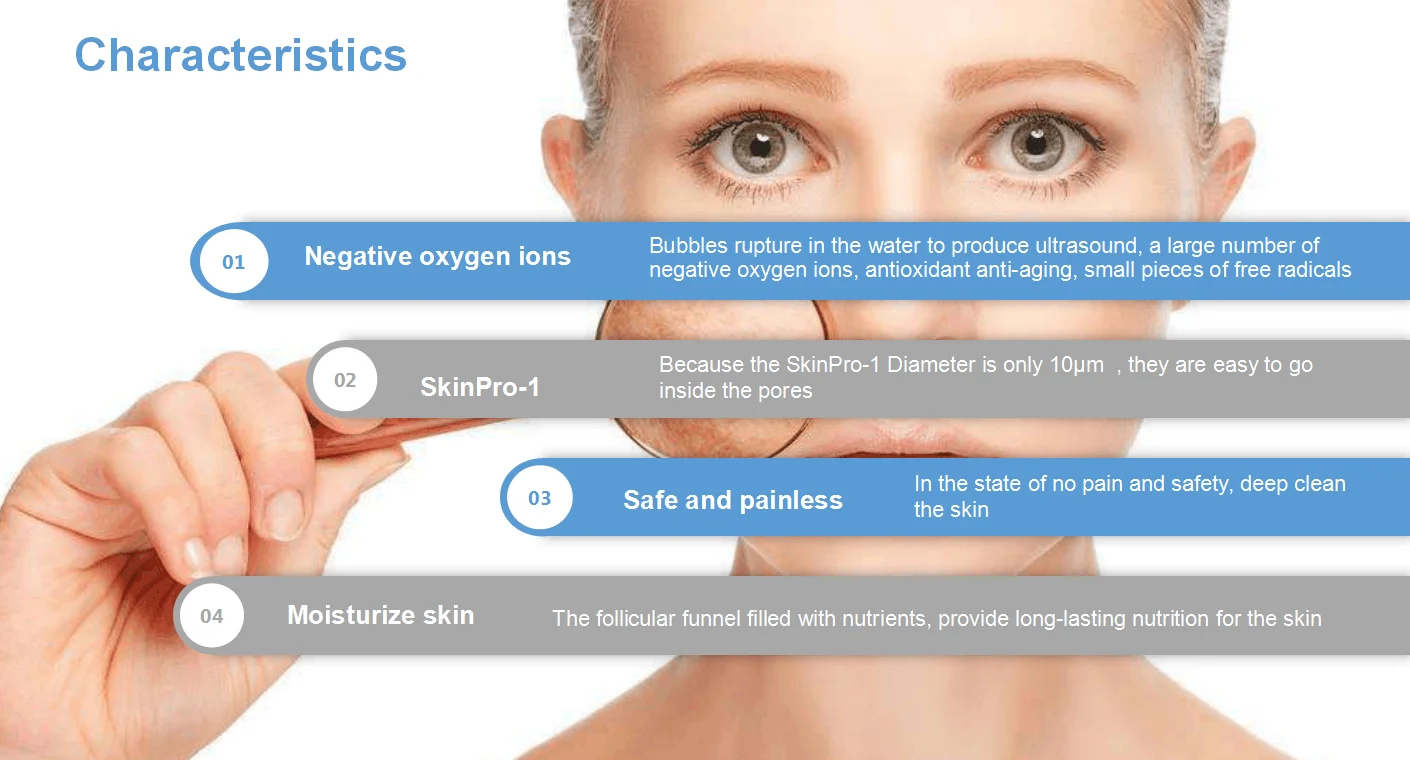 Characteristics

01 Negative oxygen ions
Bubbles rupture in the water to produce ultrasound, a large number of negative oxygen ions, antioxidant anti-aging, small pieces of free radicals

02 SkinPro-1
Because the SkinPro-1 Diameter is only 10μm , they are easy to go inside the pores

03 Safe and painless
In the state of no pain and safety, deep clean the skin

04 Moisturize skin
The follicular funnel filled with nutrients, provide long-lasting nutrition for the skin